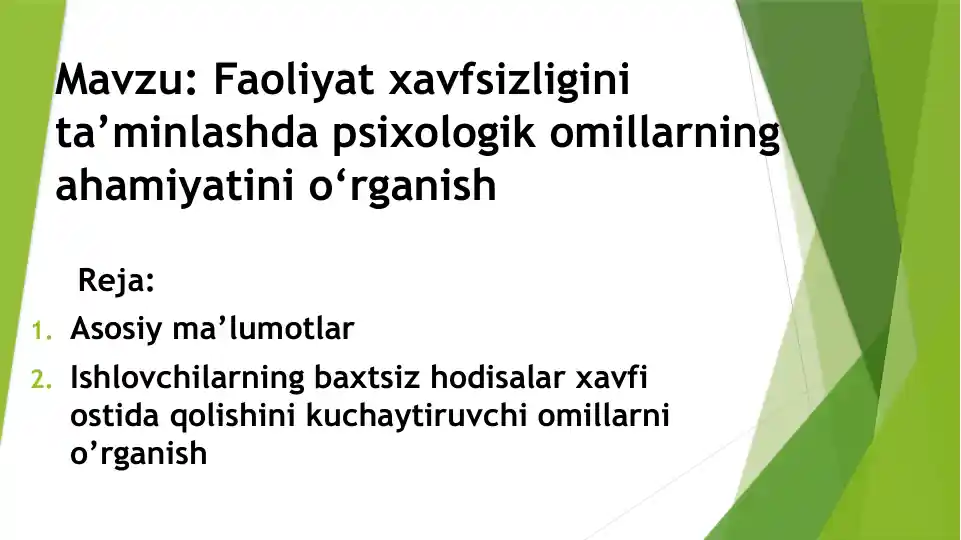 Mavzu: Faoliyat xavfsizligini ta’minlashda psixologik omillarning ahamiyatini o‘rganish

Reja:

1. Asosiy ma’lumotlar
2. Ishlovchilarning baxtsiz hodisalar xavfi ostida qolishini kuchaytiruvchi omillarni o’rganish